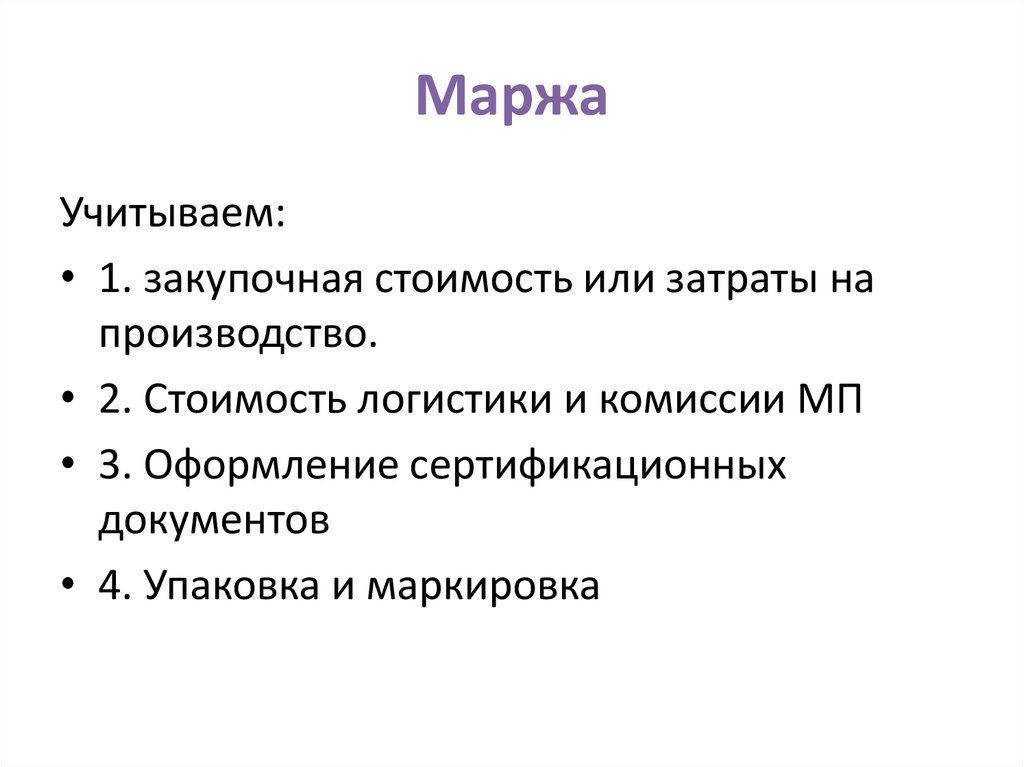 Маржа

Учитываем:

• 1. закупочная стоимость или затраты на производство.
• 2. Стоимость логистики и комиссии МП
• 3. Оформление сертификационных документов
• 4. Упаковка и маркировка